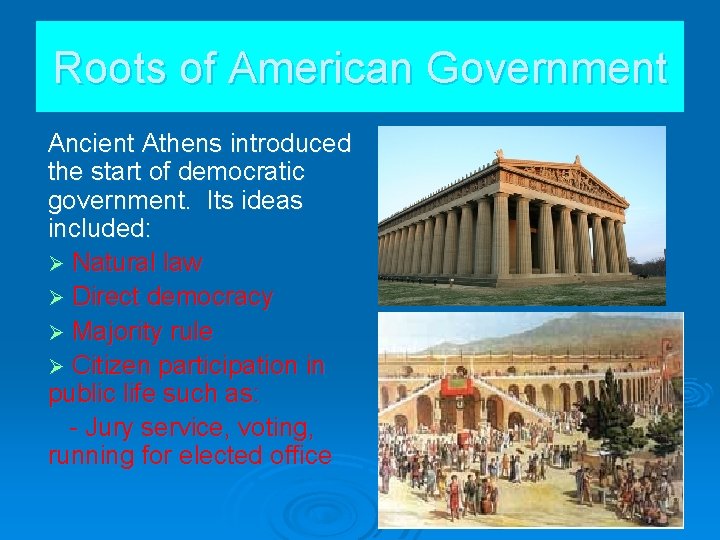 Roots of American Government

Ancient Athens introduced the start of democratic government. Its ideas included:

➢ Natural law
➢ Direct democracy
➢ Majority rule
➢ Citizen participation in public life such as:
- Jury service, voting, running for elected office